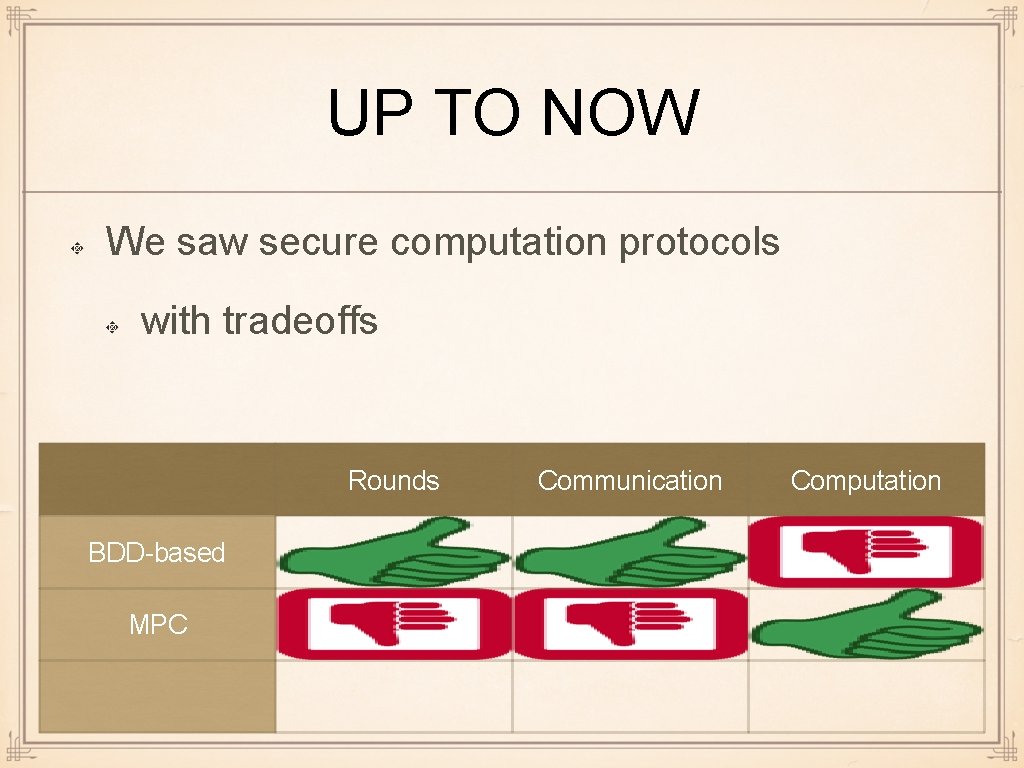 UP TO NOW

We saw secure computation protocols

with tradeoffs

| | Rounds | Communication | Computation |
|---|---|---|---|
| BDD-based | | | |
| MPC | | | |
| | | | |